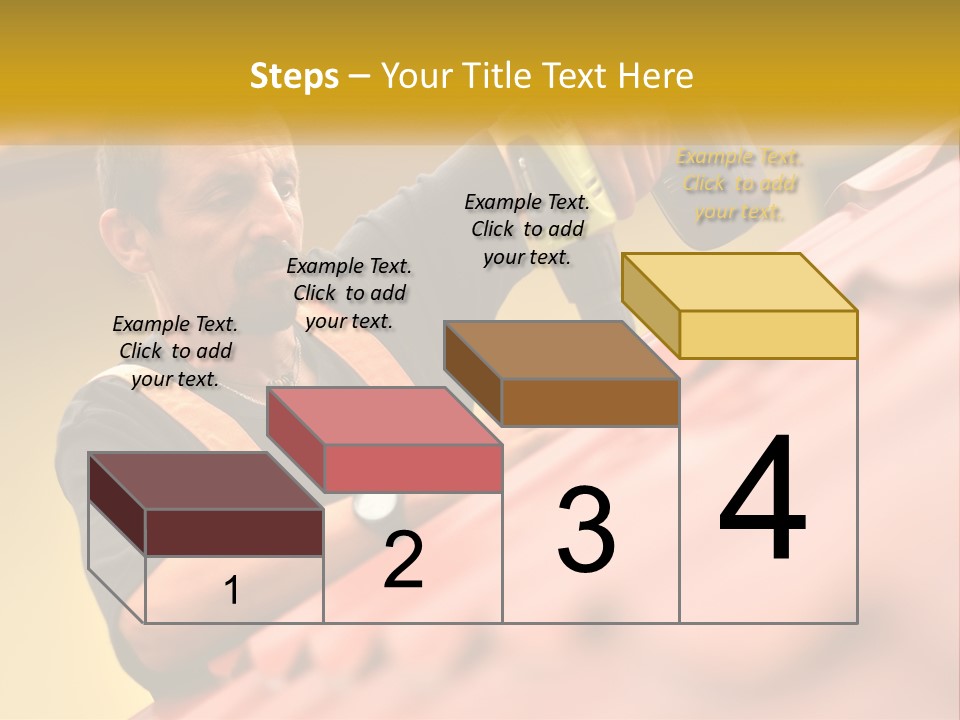 Steps – Your Title Text Here

Example Text. Click to add your text.

Example Text. Click to add your text.

Example Text. Click to add your text.

Example Text. Click to add your text.

1

2

3

4